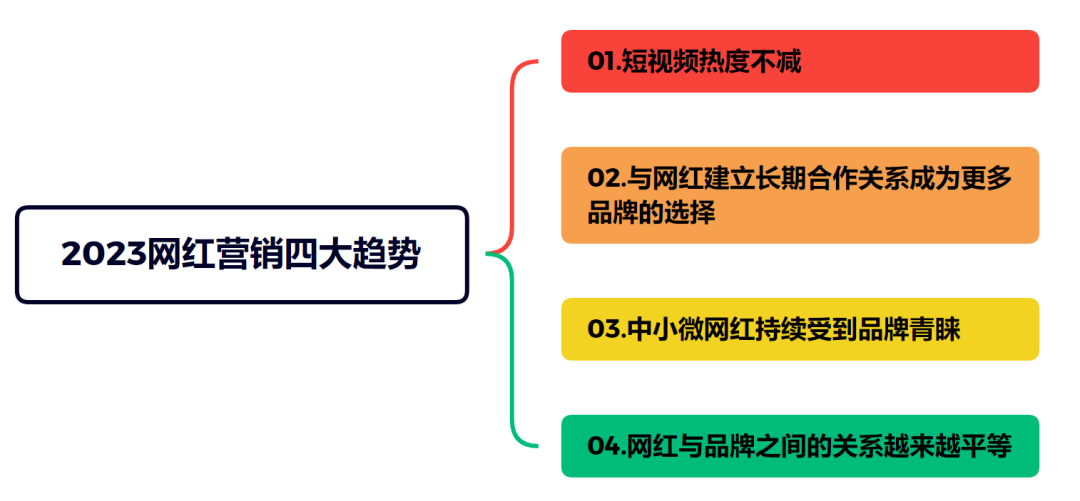 2023网红营销四大趋势

01.短视频热度不减

02.与网红建立长期合作关系成为更多品牌的选择

03.中小微网红持续受到品牌青睐

04.网红与品牌之间的关系越来越平等